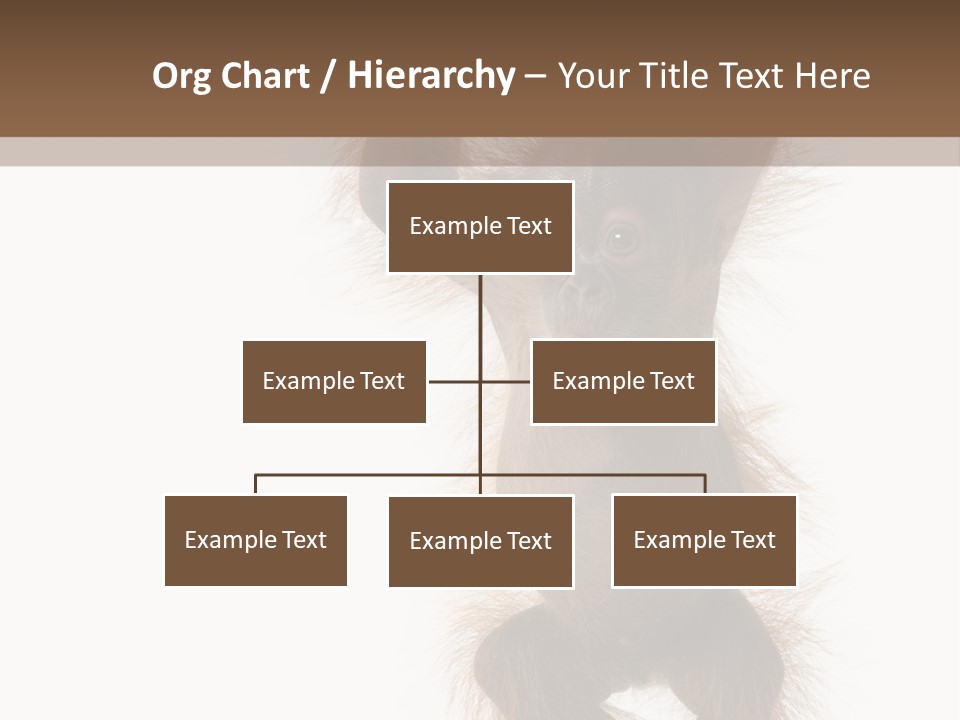 Org Chart / Hierarchy – Your Title Text Here

Example Text

Example Text

Example Text

Example Text

Example Text

Example Text